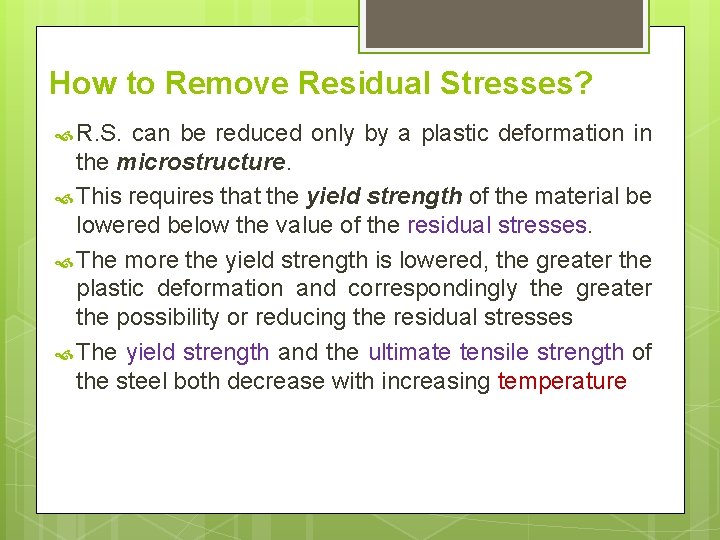 How to Remove Residual Stresses?

R.S. can be reduced only by a plastic deformation in the microstructure.

This requires that the yield strength of the material be lowered below the value of the residual stresses.

The more the yield strength is lowered, the greater the plastic deformation and correspondingly the greater the possibility or reducing the residual stresses

The yield strength and the ultimate tensile strength of the steel both decrease with increasing temperature